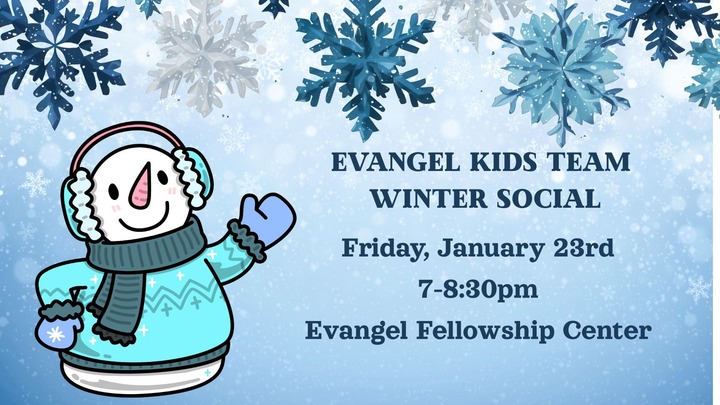 EVANGEL KIDS TEAM
WINTER SOCIAL

Friday, January 23rd
7-8:30pm
Evangel Fellowship Center